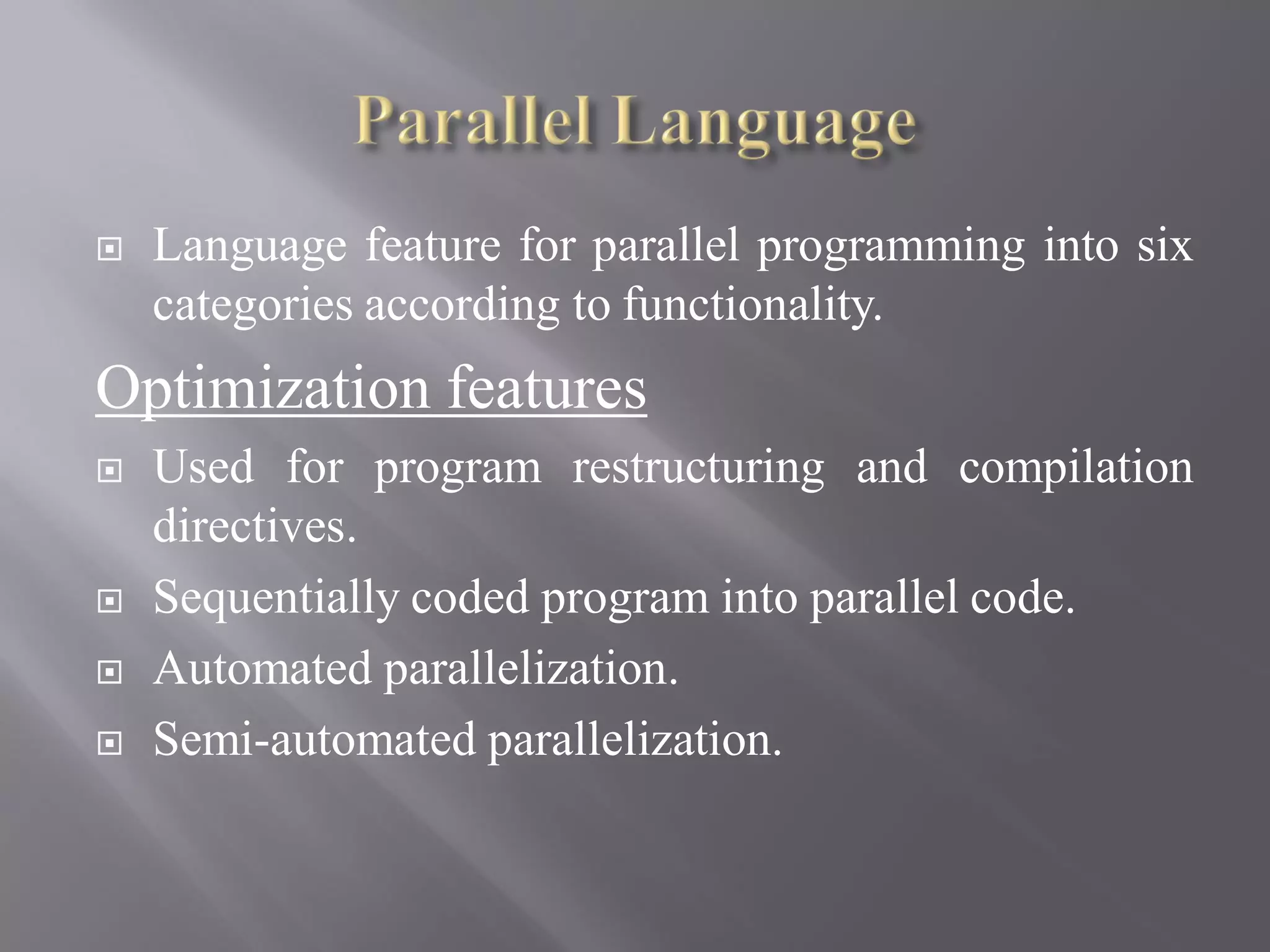 Parallel Language

Language feature for parallel programming into six categories according to functionality.

Optimization features

Used for program restructuring and compilation directives.

Sequentially coded program into parallel code.

Automated parallelization.

Semi-automated parallelization.